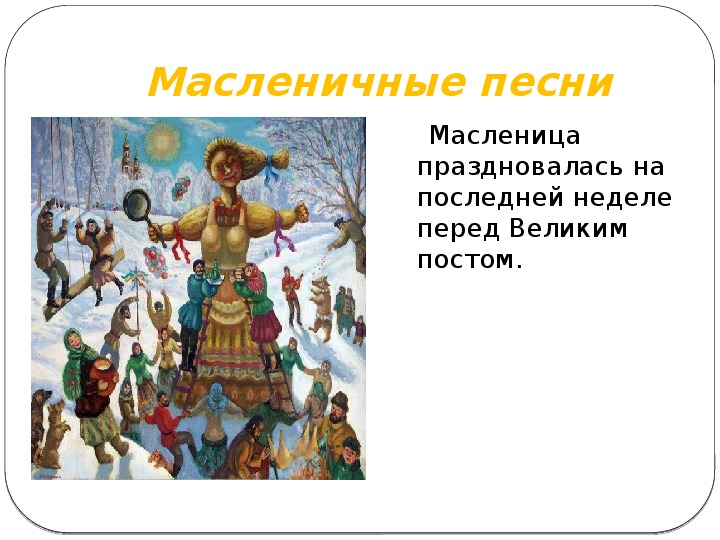 Масленичные песни

Масленица праздновалась на последней неделе перед Великим постом.